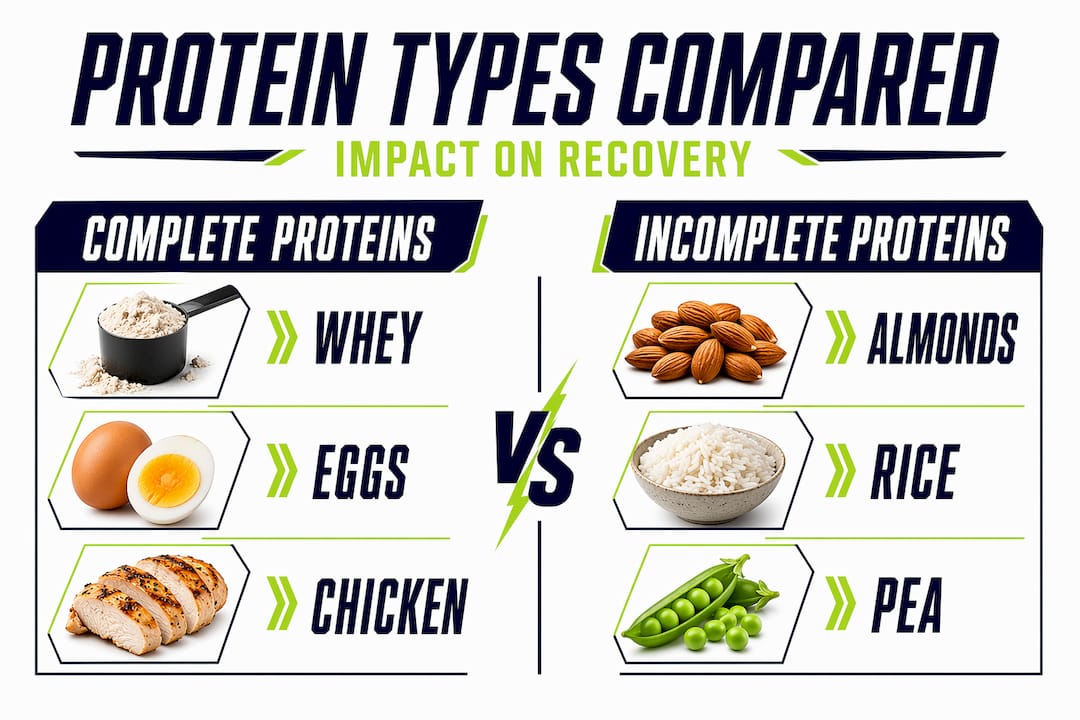 PROTEIN TYPES COMPARED

IMPACT ON RECOVERY

COMPLETE PROTEINS

WHEY

EGGS

CHICKEN

VS

INCOMPLETE PROTEINS

ALMONDS

RICE

PEA